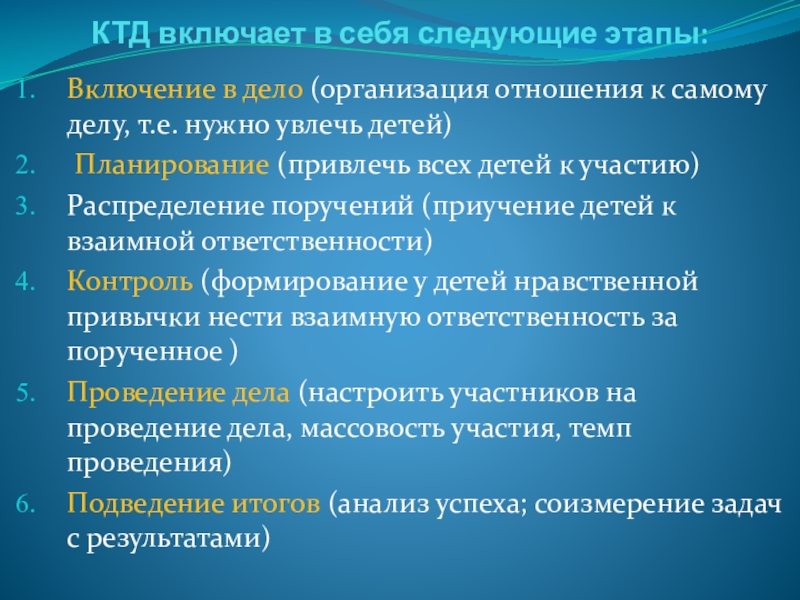 КТД включает в себя следующие этапы:

1. Включение в дело (организация отношения к самому делу, т.е. нужно увлечь детей)
2. Планирование (привлечь всех детей к участию)
3. Распределение поручений (приучение детей к взаимной ответственности)
4. Контроль (формирование у детей нравственной привычки нести взаимную ответственность за порученное )
5. Проведение дела (настроить участников на проведение дела, массовость участия, темп проведения)
6. Подведение итогов (анализ успеха; соизмерение задач с результатами)